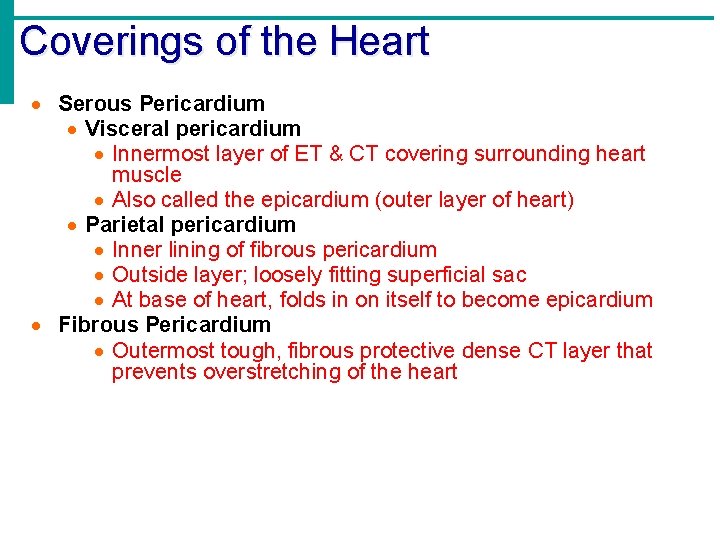 Coverings of the Heart

- Serous Pericardium
  - Visceral pericardium
    - Innermost layer of ET & CT covering surrounding heart muscle
    - Also called the epicardium (outer layer of heart)
  - Parietal pericardium
    - Inner lining of fibrous pericardium
    - Outside layer; loosely fitting superficial sac
    - At base of heart, folds in on itself to become epicardium
- Fibrous Pericardium
    - Outermost tough, fibrous protective dense CT layer that prevents overstretching of the heart